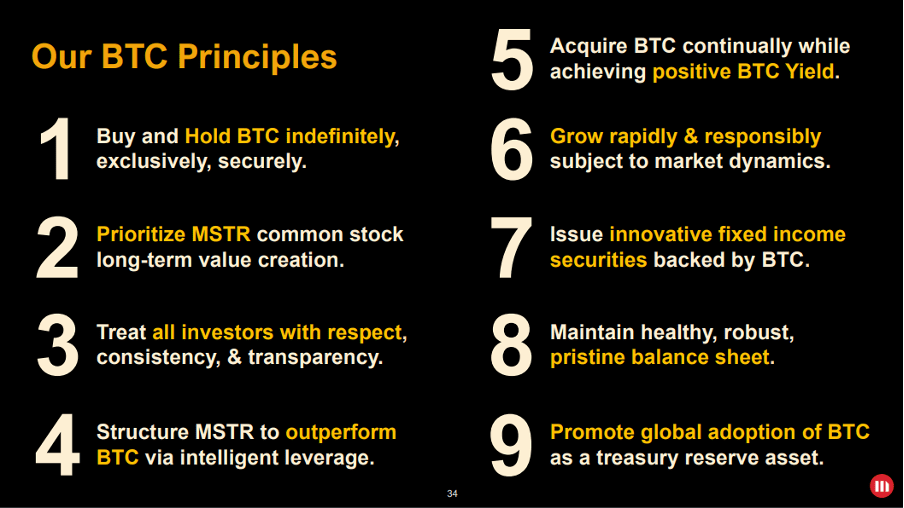 Our BTC Principles

1 Buy and Hold BTC indefinitely, exclusively, securely.

2 Prioritize MSTR common stock long-term value creation.

3 Treat all investors with respect, consistency, & transparency.

4 Structure MSTR to outperform BTC via intelligent leverage.

5 Acquire BTC continually while achieving positive BTC Yield.

6 Grow rapidly & responsibly subject to market dynamics.

7 Issue innovative fixed income securities backed by BTC.

8 Maintain healthy, robust, pristine balance sheet.

9 Promote global adoption of BTC as a treasury reserve asset.

34